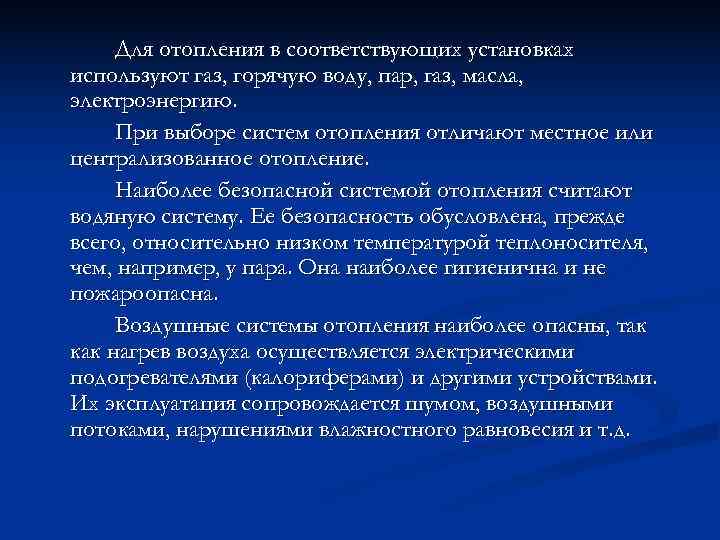 Для отопления в соответствующих установках используют газ, горячую воду, пар, газ, масла, электроэнергию.

При выборе систем отопления отличают местное или централизованное отопление.

Наиболее безопасной системой отопления считают водяную систему. Ее безопасность обусловлена, прежде всего, относительно низком температурой теплоносителя, чем, например, у пара. Она наиболее гигиенична и не пожароопасна.

Воздушные системы отопления наиболее опасны, так как нагрев воздуха осуществляется электрическими подогревателями (калориферами) и другими устройствами. Их эксплуатация сопровождается шумом, воздушными потоками, нарушениями влажностного равновесия и т.д.